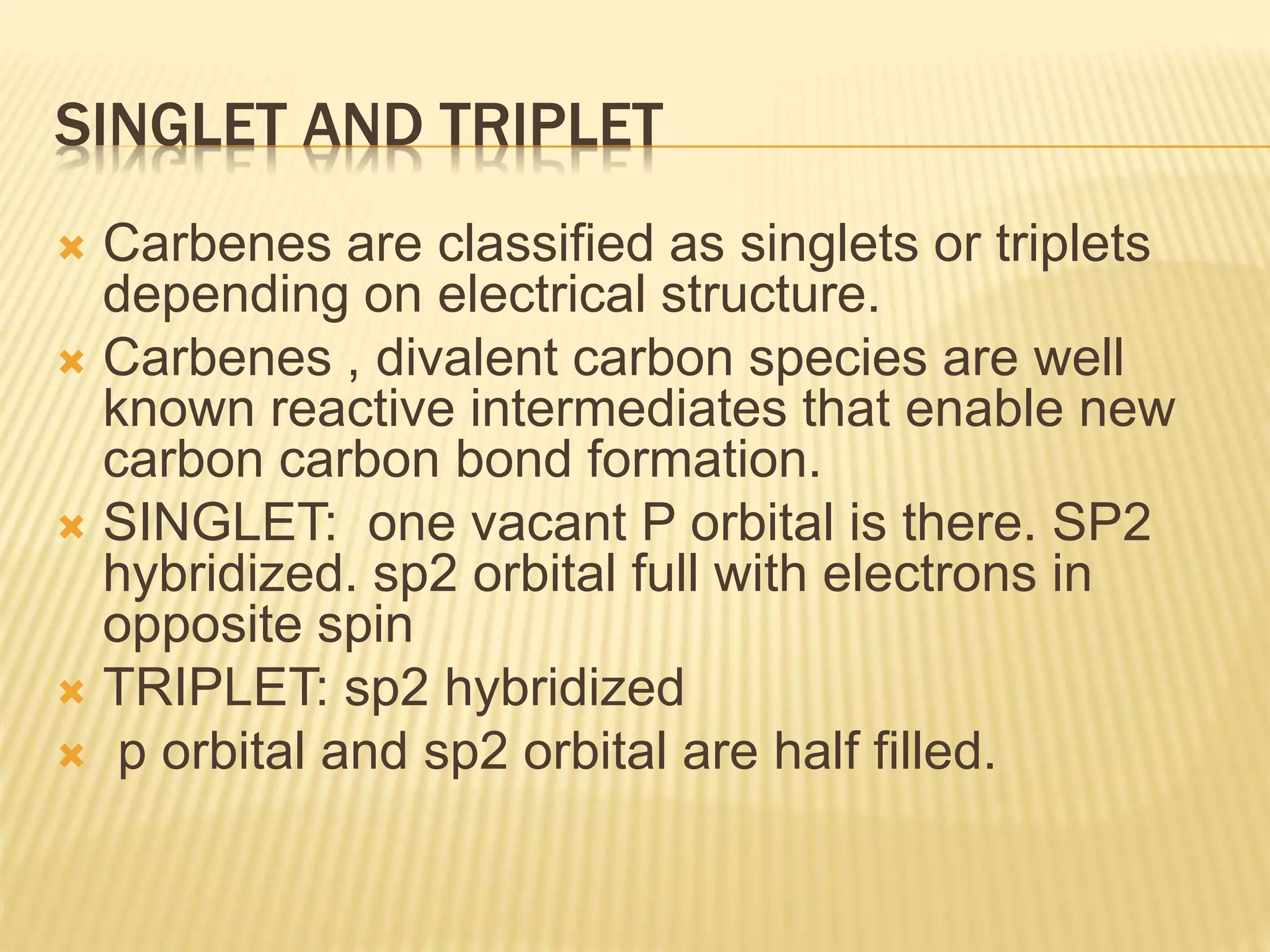 SINGLET AND TRIPLET

Carbenes are classified as singlets or triplets depending on electrical structure.

Carbenes , divalent carbon species are well known reactive intermediates that enable new carbon carbon bond formation.

SINGLET: one vacant P orbital is there. SP2 hybridized. sp2 orbital full with electrons in opposite spin

TRIPLET: sp2 hybridized

p orbital and sp2 orbital are half filled.